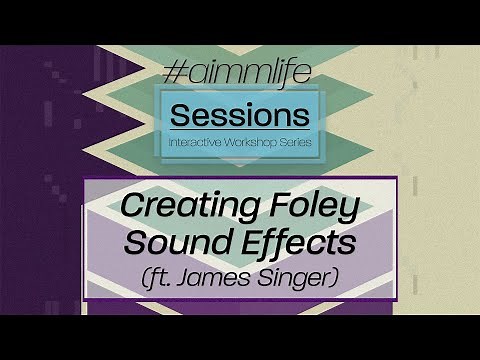 #aimmlife

Sessions

Interactive Workshop Series

Creating Foley Sound Effects (ft. James Singer)